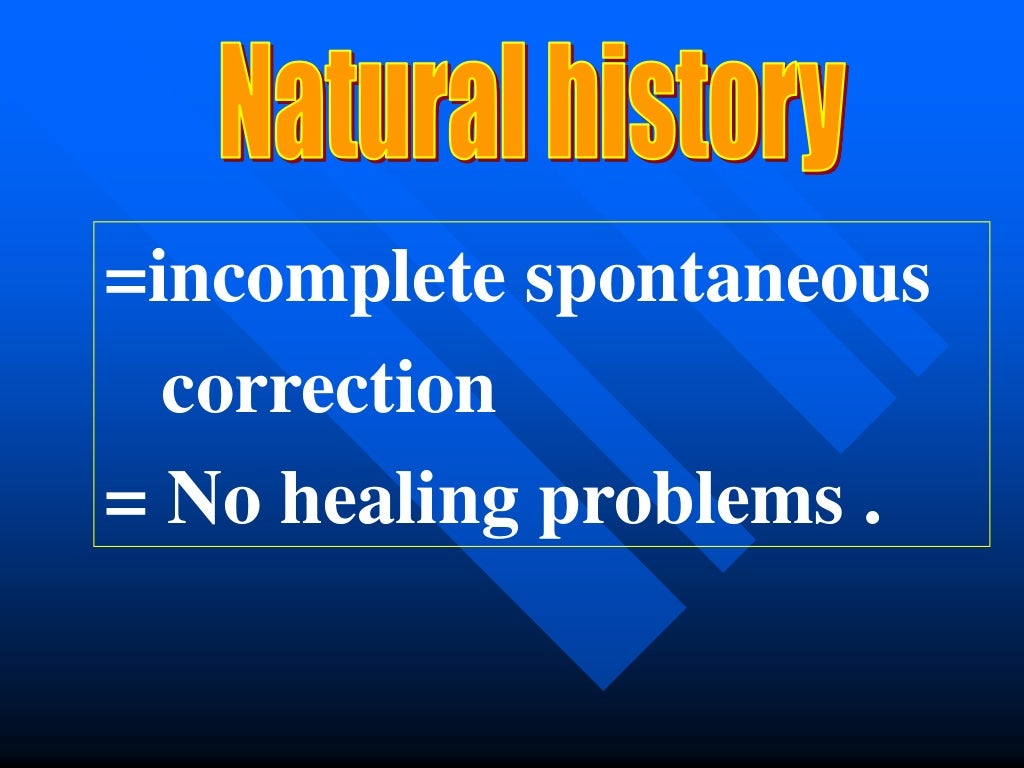 Natural history

=incomplete spontaneous correction
= No healing problems .